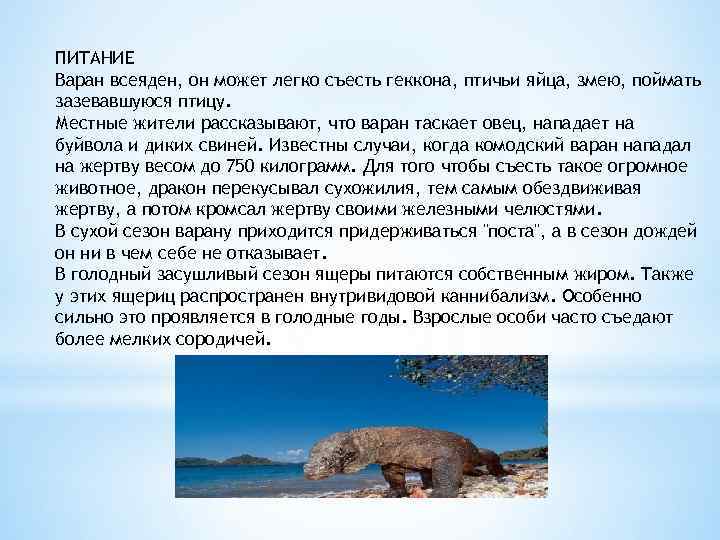 ПИТАНИЕ
Варан всеяден, он может легко съесть геккона, птичьи яйца, змею, поймать зазевавшуюся птицу.
Местные жители рассказывают, что варан таскает овец, нападает на буйвола и диких свиней. Известны случаи, когда комодский варан нападал на жертву весом до 750 килограмм. Для того чтобы съесть такое огромное животное, дракон перекусывал сухожилия, тем самым обездвиживая жертву, а потом кромсал жертву своими железными челюстями.
В сухой сезон варану приходится придерживаться "поста", а в сезон дождей он ни в чем себе не отказывает.
В голодный засушливый сезон ящеры питаются собственным жиром. Также у этих ящериц распространен внутривидовой каннибализм. Особенно сильно это проявляется в голодные годы. Взрослые особи часто съедают более мелких сородичей.